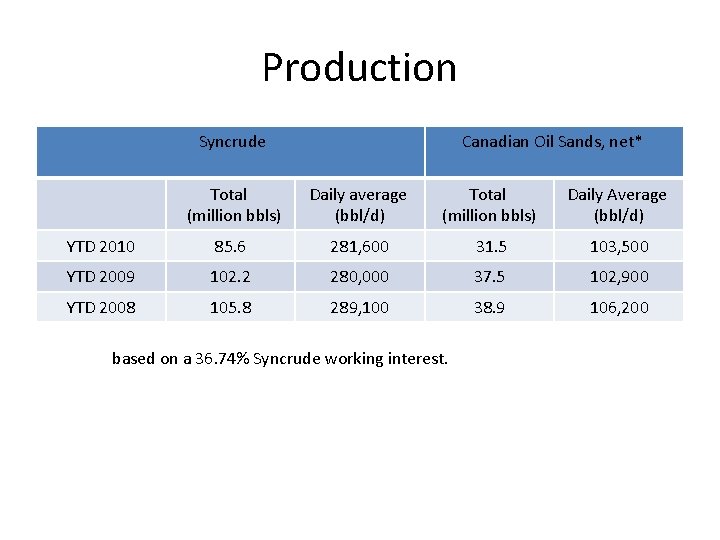 Production

| | Syncrude | | Canadian Oil Sands, net* | |
|---|---|---|---|---|
| | Total (million bbls) | Daily average (bbl/d) | Total (million bbls) | Daily Average (bbl/d) |
| YTD 2010 | 85.6 | 281,600 | 31.5 | 103,500 |
| YTD 2009 | 102.2 | 280,000 | 37.5 | 102,900 |
| YTD 2008 | 105.8 | 289,100 | 38.9 | 106,200 |

based on a 36.74% Syncrude working interest.